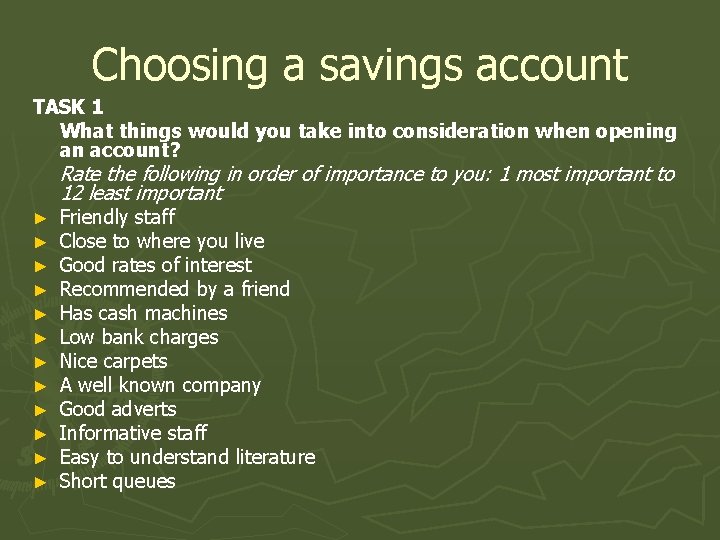 Choosing a savings account

TASK 1

What things would you take into consideration when opening an account?

Rate the following in order of importance to you: 1 most important to 12 least important

► Friendly staff
► Close to where you live
► Good rates of interest
► Recommended by a friend
► Has cash machines
► Low bank charges
► Nice carpets
► A well known company
► Good adverts
► Informative staff
► Easy to understand literature
► Short queues